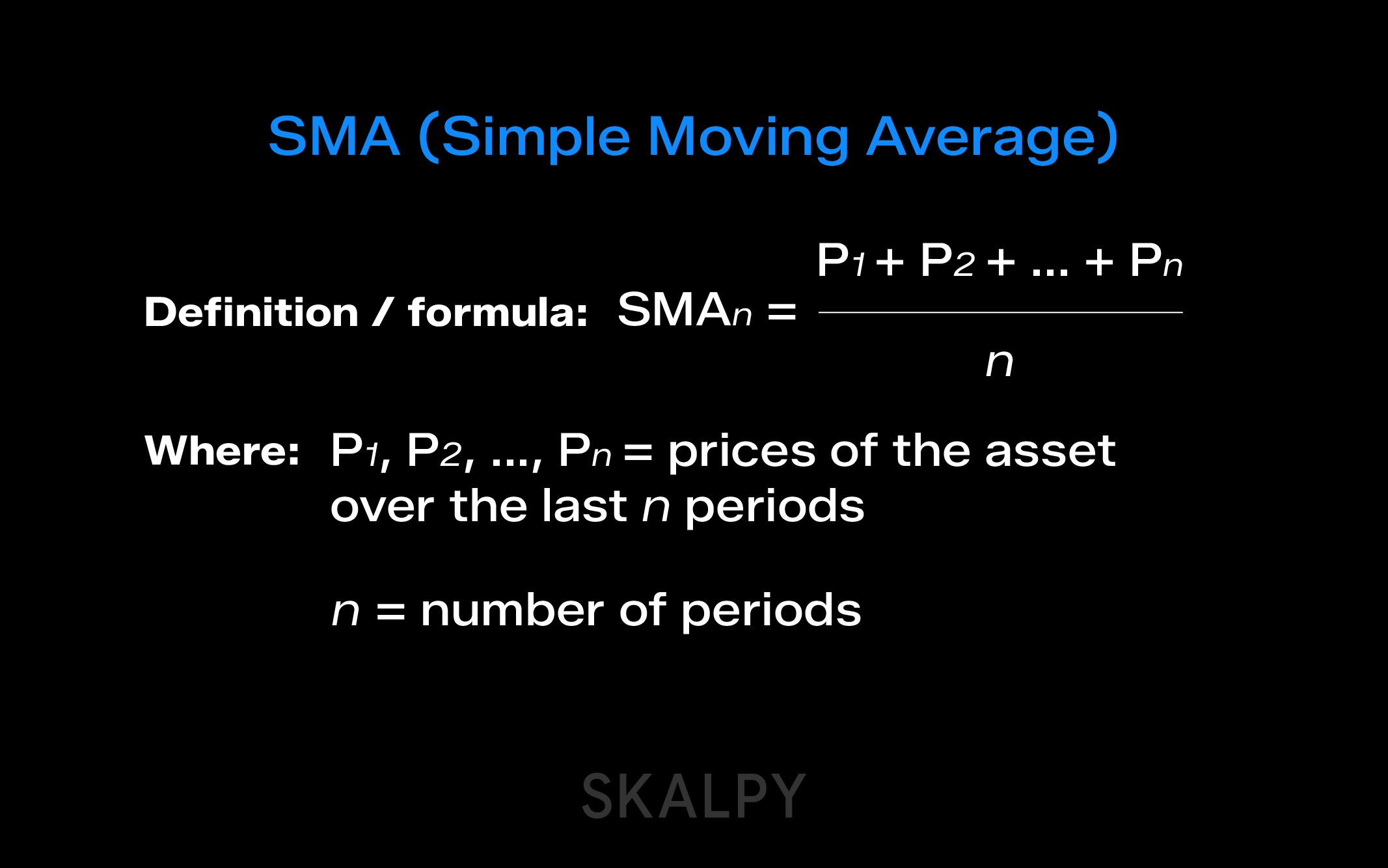 SMA (Simple Moving Average)

Definition / formula: $SMA_n = \frac{P_1 + P_2 + ... + P_n}{n}$

Where: $P_1, P_2, ..., P_n$ = prices of the asset over the last $n$ periods

$n$ = number of periods

SKALPY